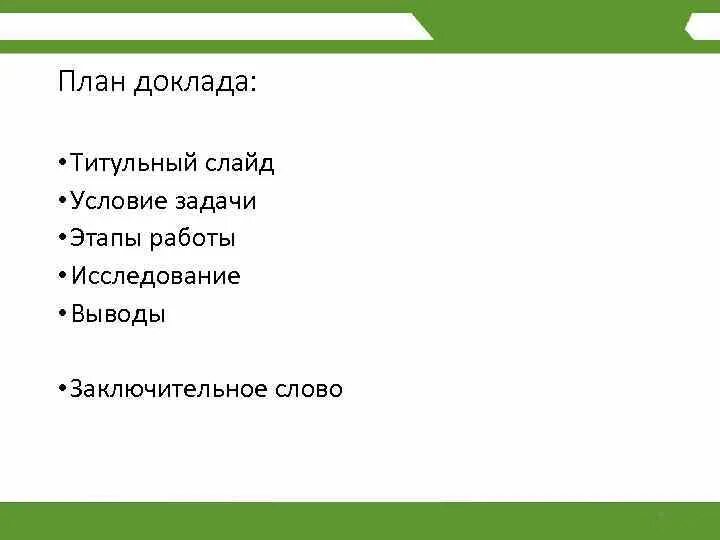 План доклада:

• Титульный слайд
• Условие задачи
• Этапы работы
• Исследование
• Выводы

• Заключительное слово